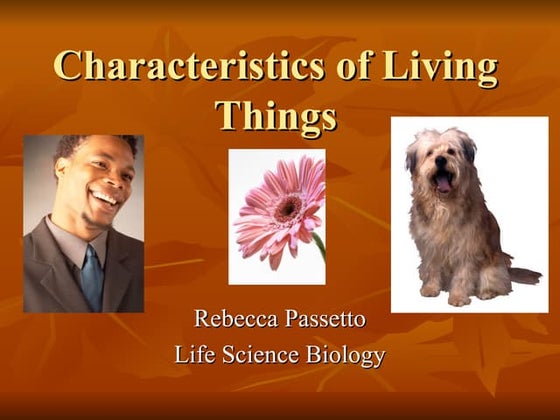 Characteristics of Living Things

Rebecca Passetto
Life Science Biology